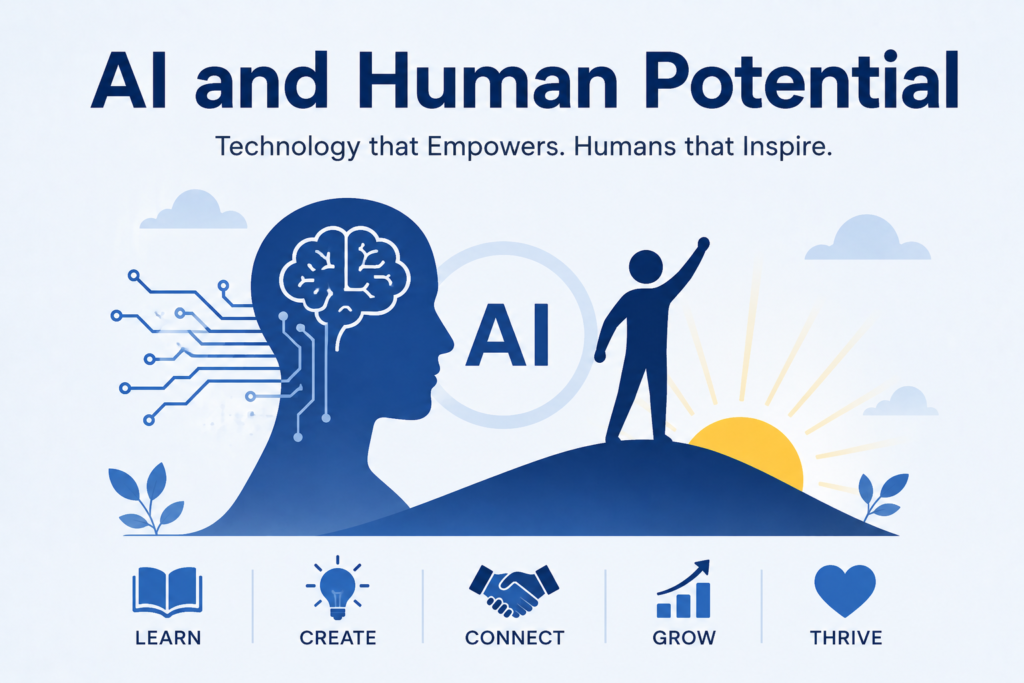 AI and Human Potential

Technology that Empowers. Humans that Inspire.

AI

LEARN

CREATE

CONNECT

GROW

THRIVE